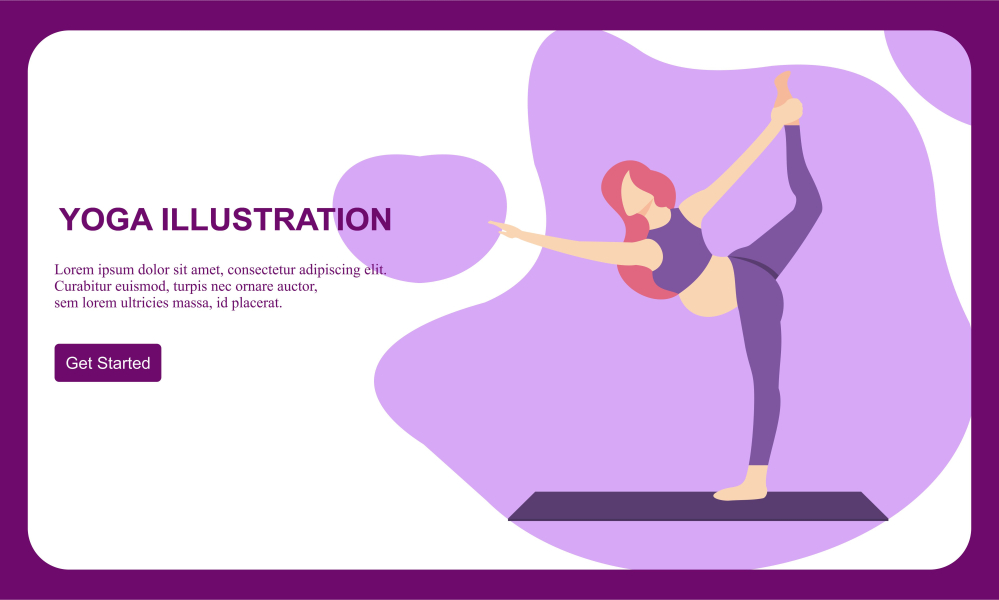 YOGA ILLUSTRATION

Lorem ipsum dolor sit amet, consectetur adipiscing elit. Curabitur euismod, turpis nec ornare auctor, sem lorem ultricies massa, id placerat.

Get Started